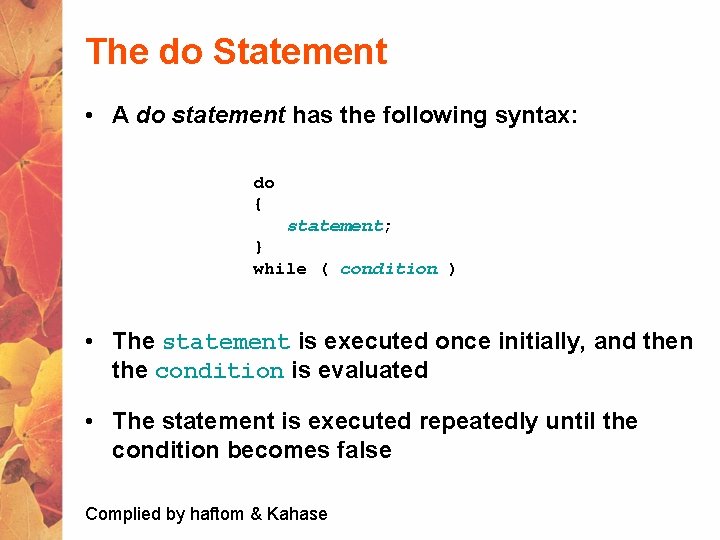 The do Statement

• A do statement has the following syntax:

do
{
    statement;
}
while ( condition )

• The statement is executed once initially, and then the condition is evaluated

• The statement is executed repeatedly until the condition becomes false

Complied by haftom & Kahase